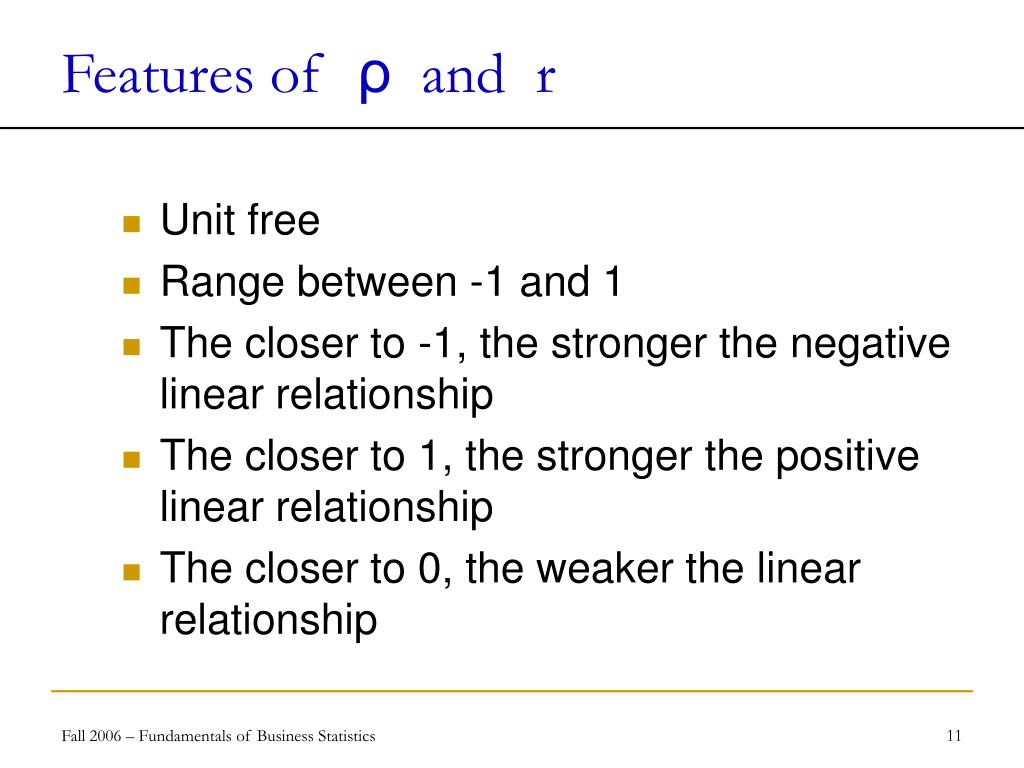 Features of ρ and r

- Unit free
- Range between -1 and 1
- The closer to -1, the stronger the negative linear relationship
- The closer to 1, the stronger the positive linear relationship
- The closer to 0, the weaker the linear relationship

Fall 2006 – Fundamentals of Business Statistics

11